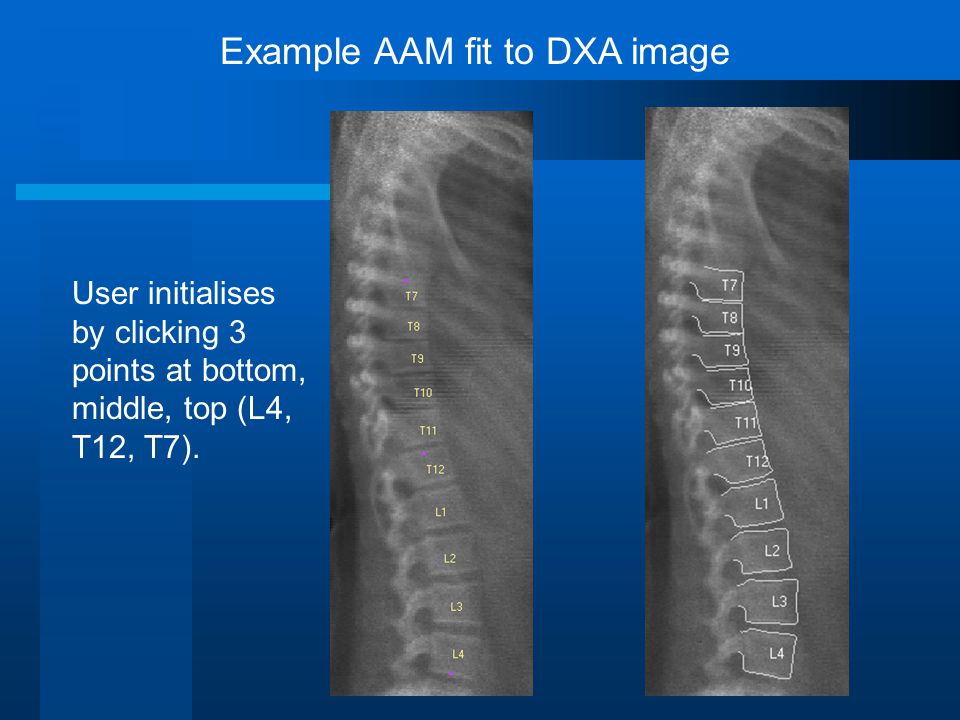 Example AAM fit to DXA image

User initialises by clicking 3 points at bottom, middle, top (L4, T12, T7).

T7
T8
T9
T10
T11
T12
L1
L2
L3
L4

T7
T8
T9
T10
T11
T12
L1
L2
L3
L4